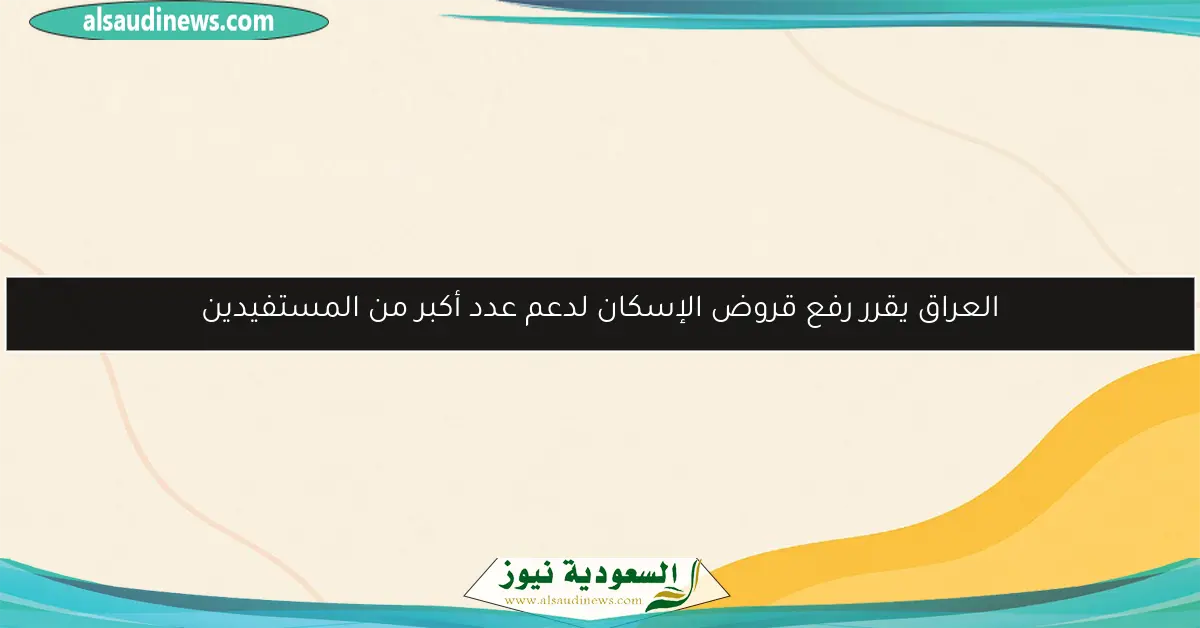 alsaudinews.com

العراق يقرر رفع قروض الإسكان لدعم عدد أكبر من المستفيدين

السعودية نيوز
www.alsaudinews.com